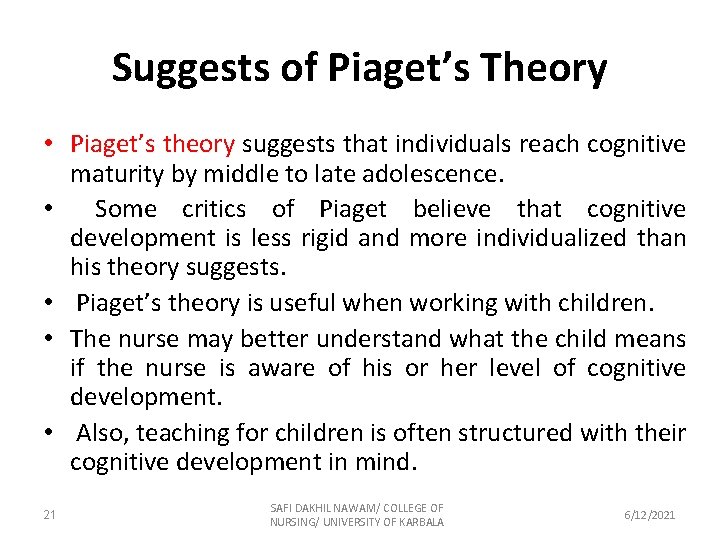 Suggests of Piaget's Theory

• Piaget's theory suggests that individuals reach cognitive maturity by middle to late adolescence.

• Some critics of Piaget believe that cognitive development is less rigid and more individualized than his theory suggests.

• Piaget's theory is useful when working with children.

• The nurse may better understand what the child means if the nurse is aware of his or her level of cognitive development.

• Also, teaching for children is often structured with their cognitive development in mind.

21

SAFI DAKHIL NAWAM/ COLLEGE OF NURSING/ UNIVERSITY OF KARBALA

6/12/2021